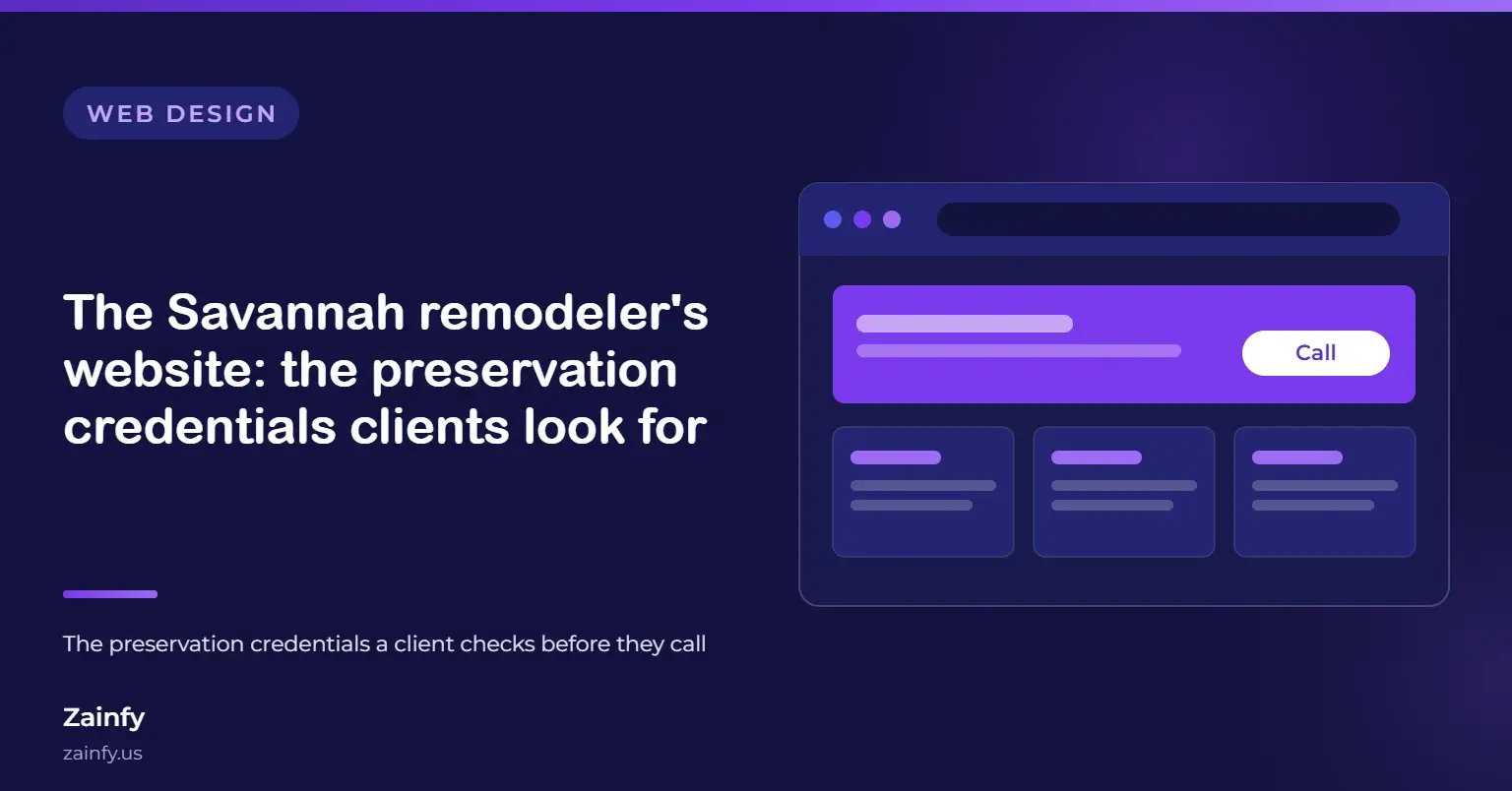 WEB DESIGN

The Savannah remodeler's website: the preservation credentials clients look for

The preservation credentials a client checks before they call

Zainfy

zainfy.us

Call